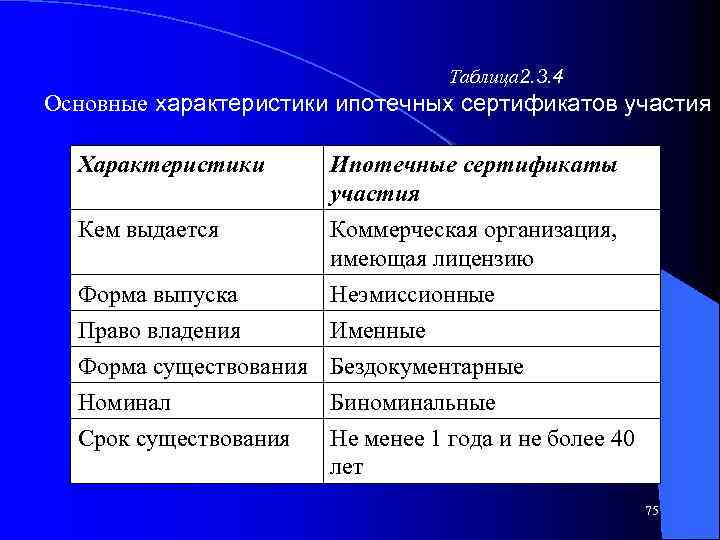 Таблица2.3.4

Основные характеристики ипотечных сертификатов участия

| Характеристики | Ипотечные сертификаты участия |
|---|---|
| Кем выдается | Коммерческая организация, имеющая лицензию |
| Форма выпуска | Неэмиссионные |
| Право владения | Именные |
| Форма существования | Бездокументарные |
| Номинал | Биноминальные |
| Срок существования | Не менее 1 года и не более 40 лет |

75